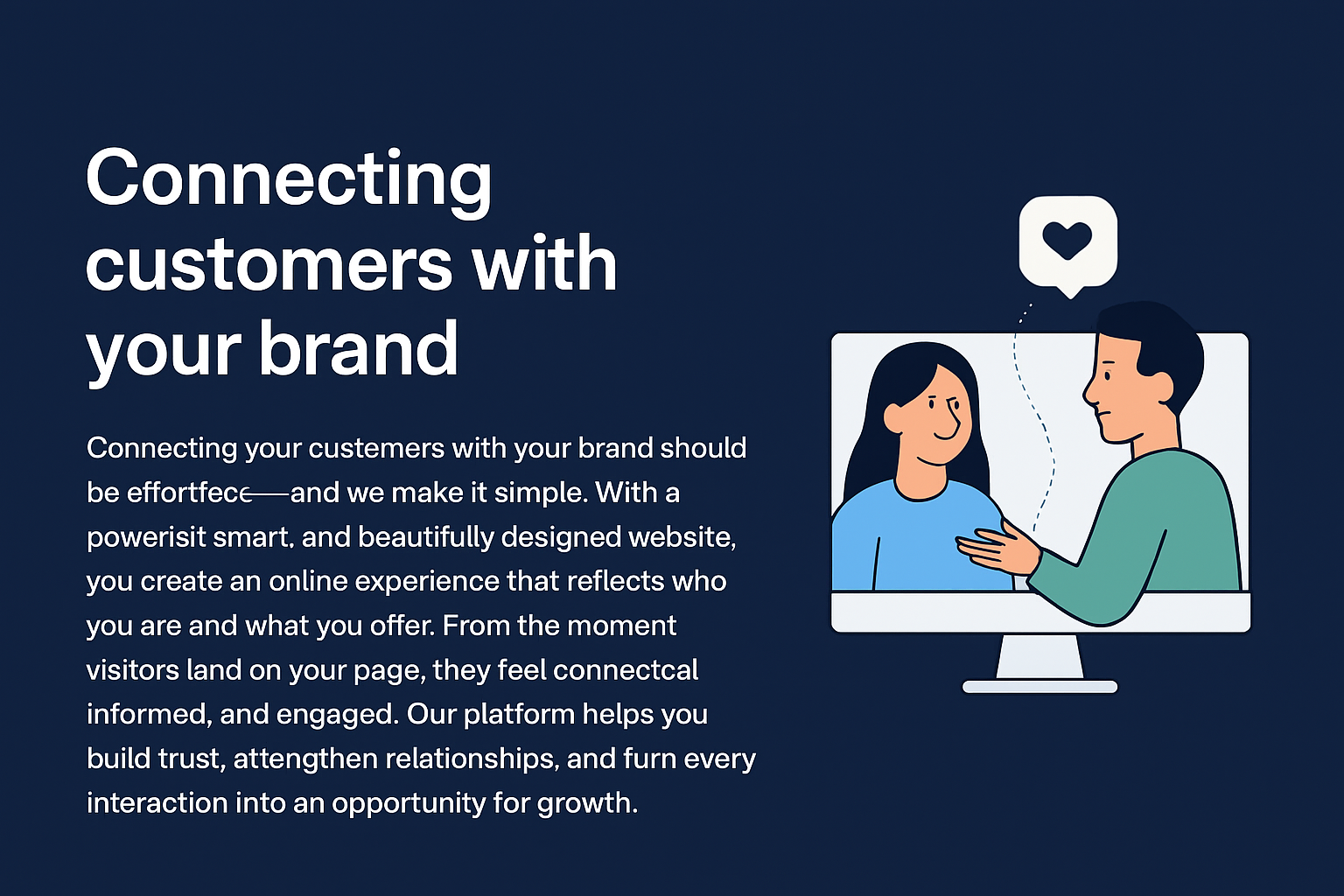 Connecting customers with your brand

Connecting your custemers with your brand should be effortfece—and we make it simple. With a powerisit smart, and beautifully designed website, you create an online experience that reflects who you are and what you offer. From the moment visitors land on your page, they feel connectcal informed, and engaged. Our platform helps you build trust, attengthen relationships, and furn every interaction into an opportunity for growth.